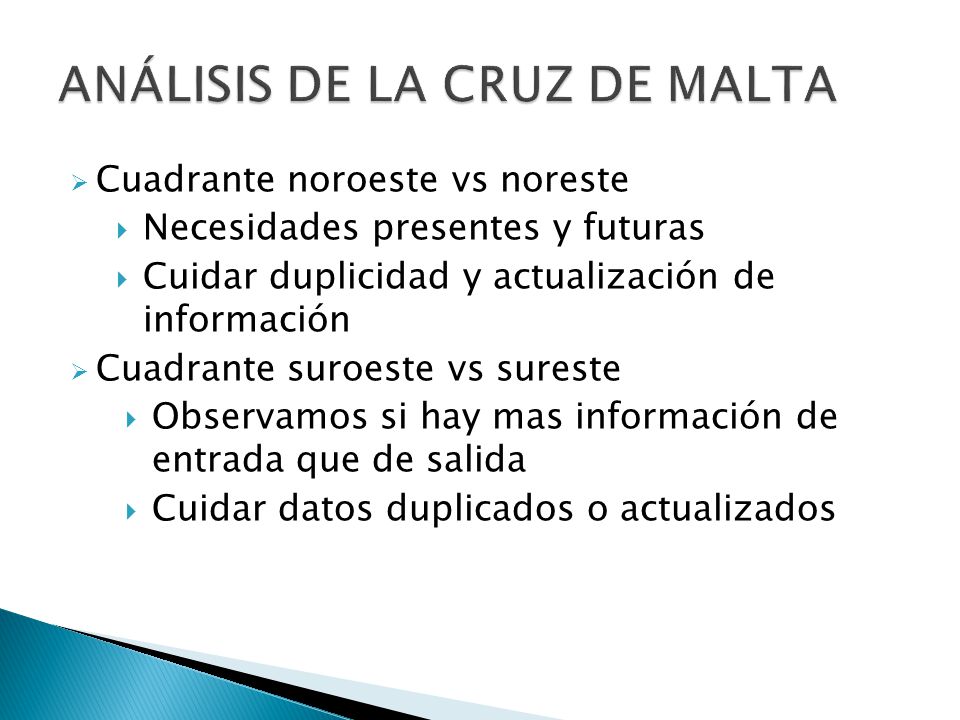 ANÁLISIS DE LA CRUZ DE MALTA

Cuadrante noroeste vs noreste
Necesidades presentes y futuras
Cuidar duplicidad y actualización de información
Cuadrante suroeste vs sureste
Observamos si hay mas información de entrada que de salida
Cuidar datos duplicados o actualizados